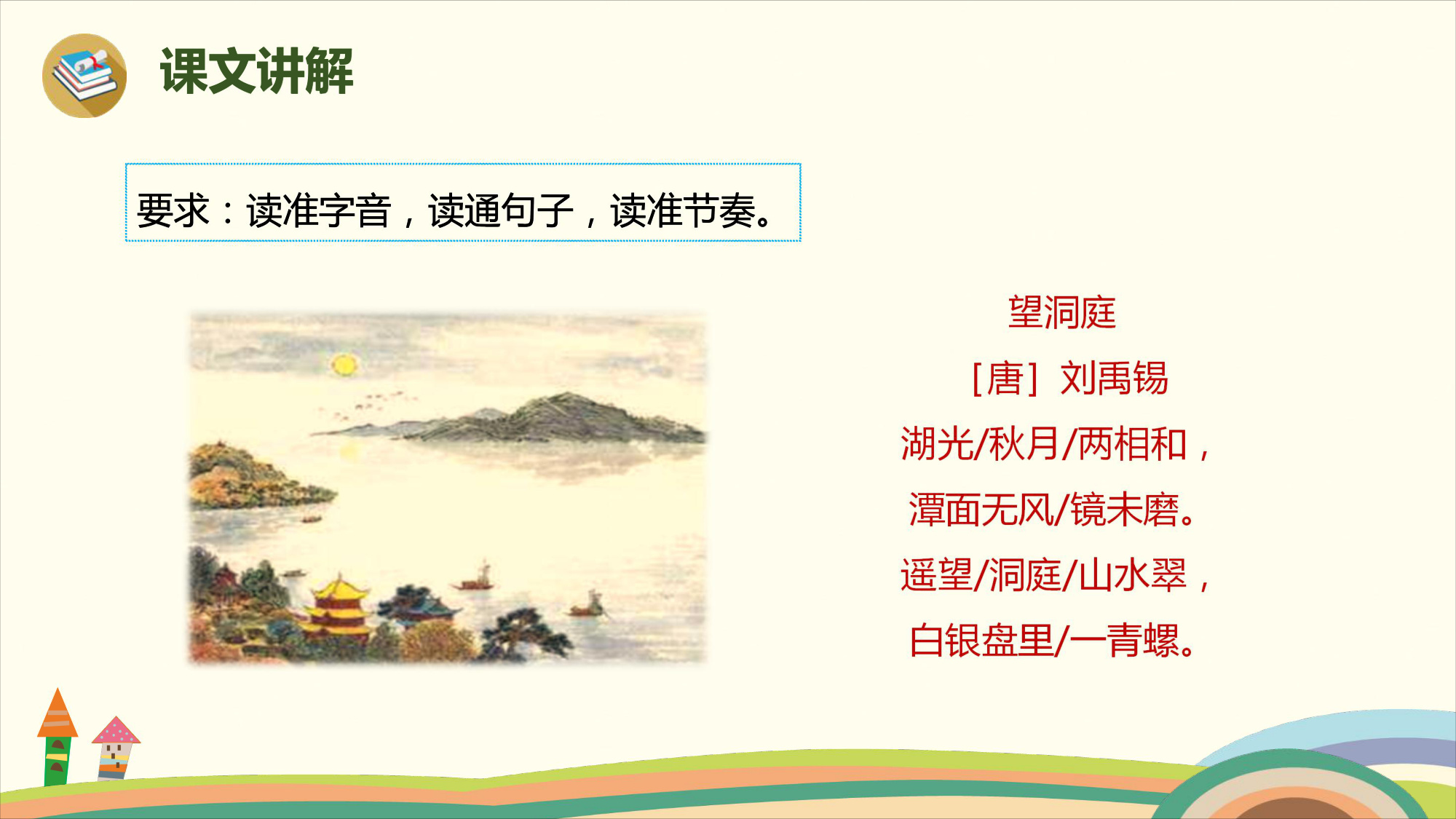 课文讲解

要求：读准字音，读通句子，读准节奏。

望洞庭

［唐］刘禹锡

湖光/秋月/两相和，

潭面无风/镜未磨。

遥望/洞庭/山水翠，

白银盘里/一青螺。